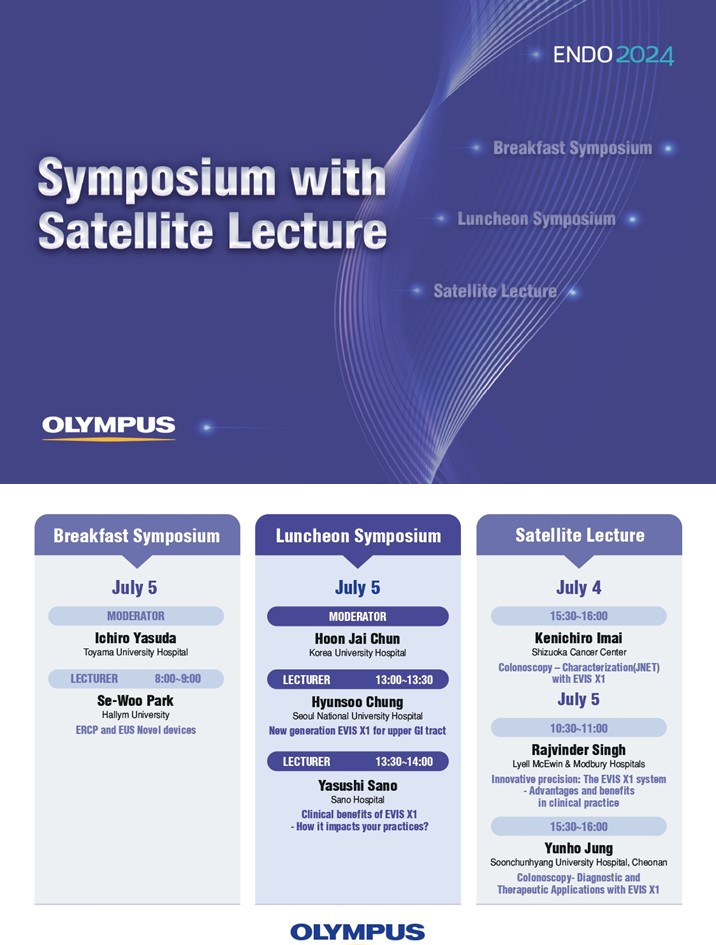 ENDO 2024

Symposium with Satellite Lecture

Breakfast Symposium

Luncheon Symposium

Satellite Lecture

OLYMPUS

Breakfast Symposium

July 5

MODERATOR

Ichiro Yasuda
Toyama University Hospital

LECTURER 8:00~9:00

Se-Woo Park
Hallym University
ERCP and EUS Novel devices

Luncheon Symposium

July 5

MODERATOR

Hoon Jai Chun
Korea University Hospital

LECTURER 13:00~13:30

Hyunsoo Chung
Seoul National University Hospital
New generation EVIS X1 for upper GI tract

LECTURER 13:30~14:00

Yasushi Sano
Sano Hospital
Clinical benefits of EVIS X1 - How it impacts your practices?

Satellite Lecture

July 4

15:30~16:00

Kenichiro Imai
Shizuoka Cancer Center
Colonoscopy – Characterization(JNET) with EVIS X1

July 5

10:30~11:00

Rajvinder Singh
Lyell McEwin & Modbury Hospitals
Innovative precision: The EVIS X1 system - Advantages and benefits in clinical practice

15:30~16:00

Yunho Jung
Soonchunhyang University Hospital, Cheonan
Colonoscopy- Diagnostic and Therapeutic Applications with EVIS X1

OLYMPUS